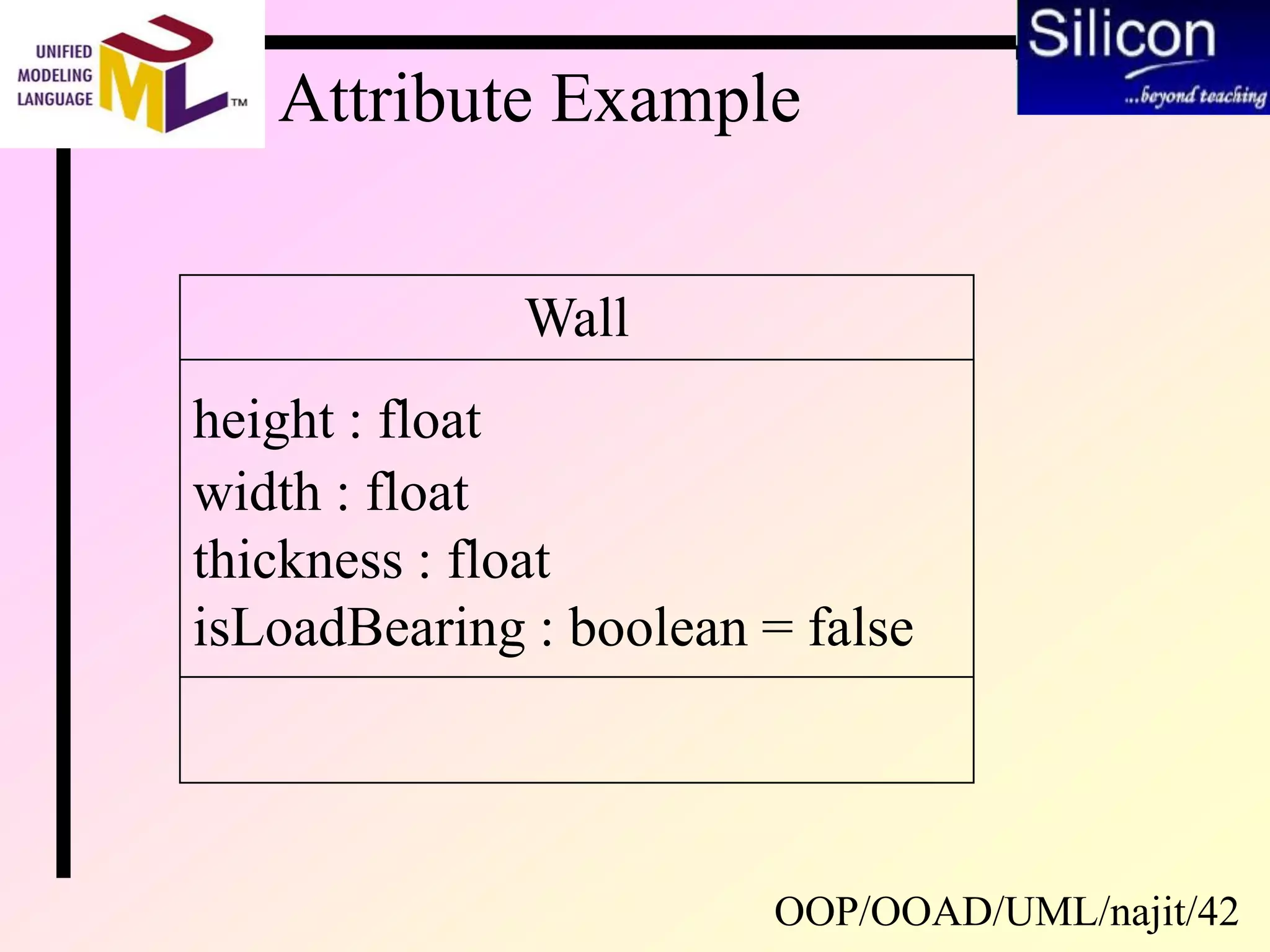 UNIFIED MODELING LANGUAGE UML ™

Silicon ...beyond teaching

Attribute Example

Wall

height : float
width : float
thickness : float
isLoadBearing : boolean = false

OOP/OOAD/UML/najit/42